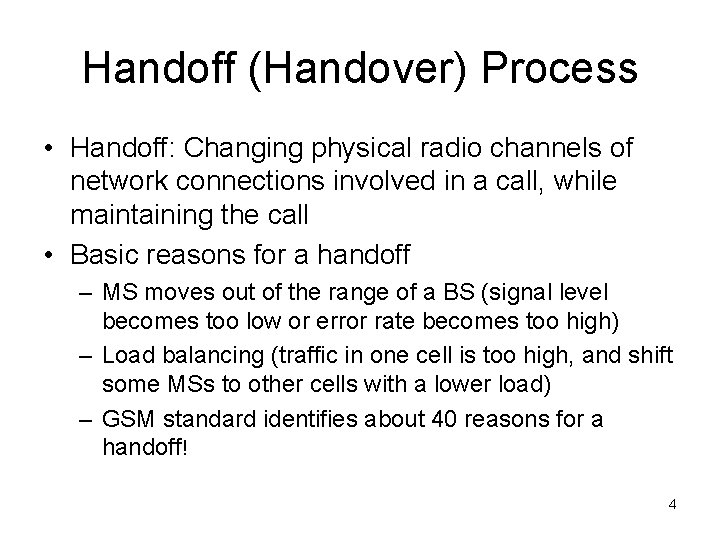 Handoff (Handover) Process

• Handoff: Changing physical radio channels of network connections involved in a call, while maintaining the call

• Basic reasons for a handoff
– MS moves out of the range of a BS (signal level becomes too low or error rate becomes too high)
– Load balancing (traffic in one cell is too high, and shift some MSs to other cells with a lower load)
– GSM standard identifies about 40 reasons for a handoff!

4